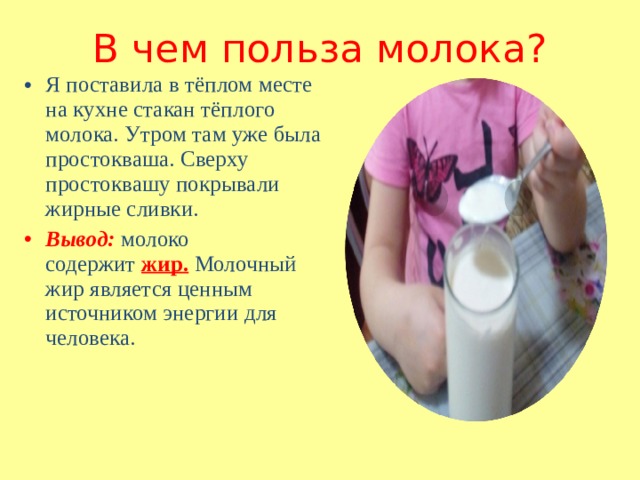 В чем польза молока?

• Я поставила в тёплом месте на кухне стакан тёплого молока. Утром там уже была простокваша. Сверху простоквашу покрывали жирные сливки.

• Вывод: молоко содержит жир. Молочный жир является ценным источником энергии для человека.